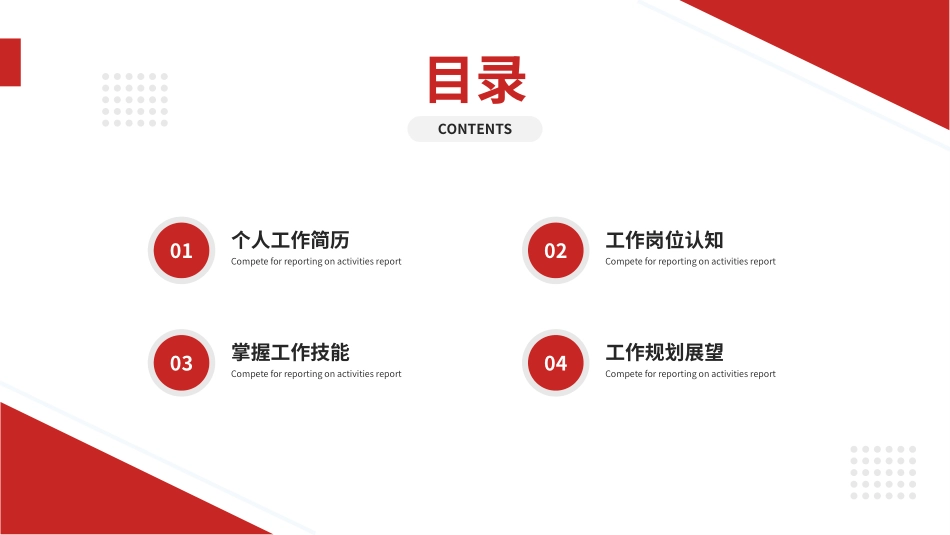 目录

CONTENTS

01

个人工作简历

Compete for reporting on activities report

02

工作岗位认知

Compete for reporting on activities report

03

掌握工作技能

Compete for reporting on activities report

04

工作规划展望

Compete for reporting on activities report